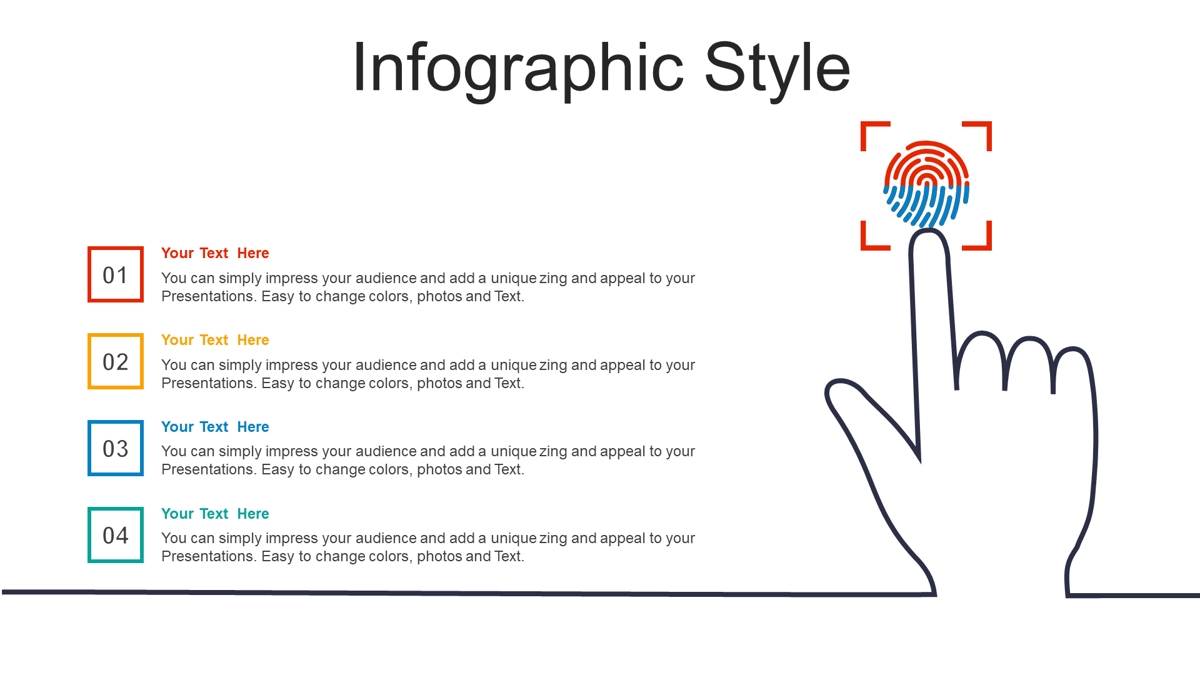 Infographic Style

01

Your Text Here

You can simply impress your audience and add a unique zing and appeal to your Presentations. Easy to change colors, photos and Text.

02

Your Text Here

You can simply impress your audience and add a unique zing and appeal to your Presentations. Easy to change colors, photos and Text.

03

Your Text Here

You can simply impress your audience and add a unique zing and appeal to your Presentations. Easy to change colors, photos and Text.

04

Your Text Here

You can simply impress your audience and add a unique zing and appeal to your Presentations. Easy to change colors, photos and Text.